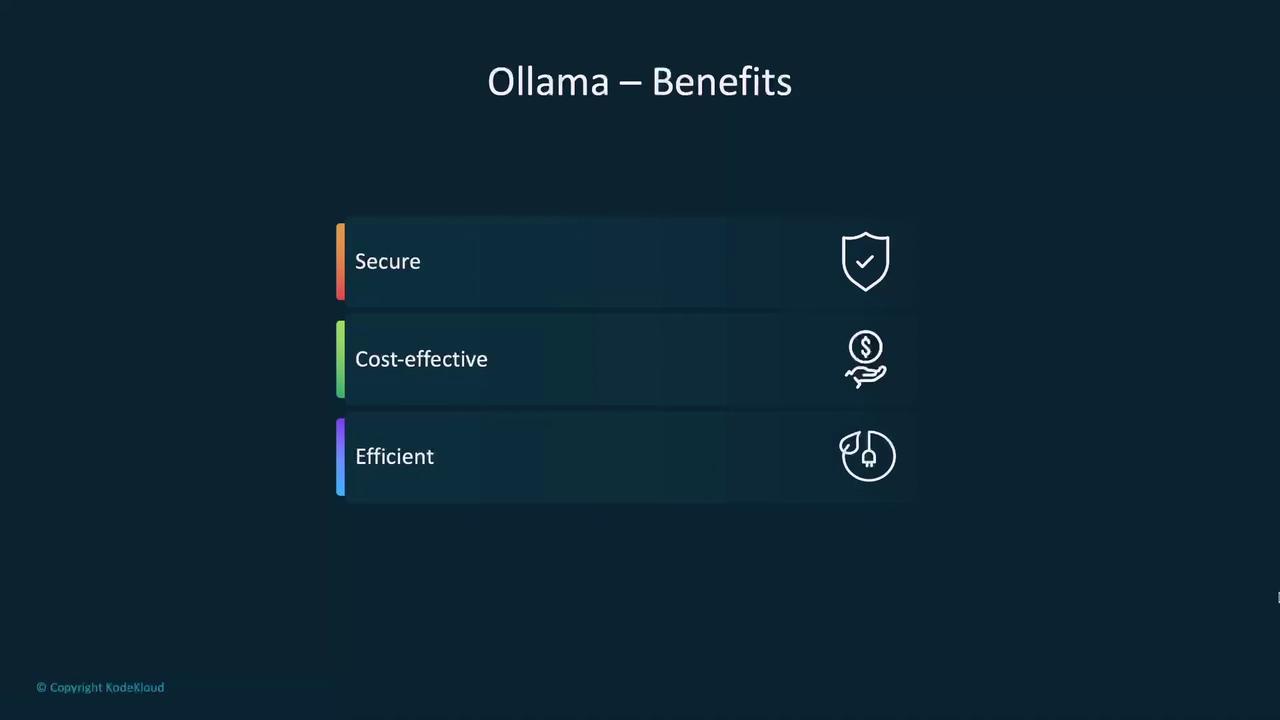 Ollama – Benefits

Secure

Cost-effective

Efficient

© Copyright KodeKloud